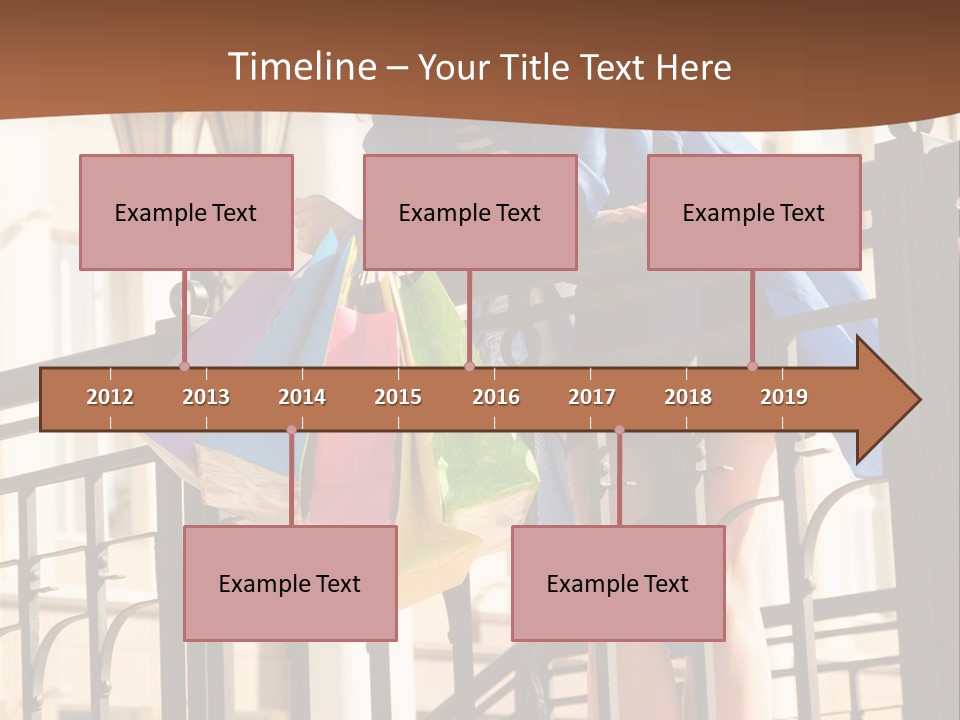 Timeline – Your Title Text Here

Example Text

Example Text

Example Text

2012 2013 2014 2015 2016 2017 2018 2019

Example Text

Example Text